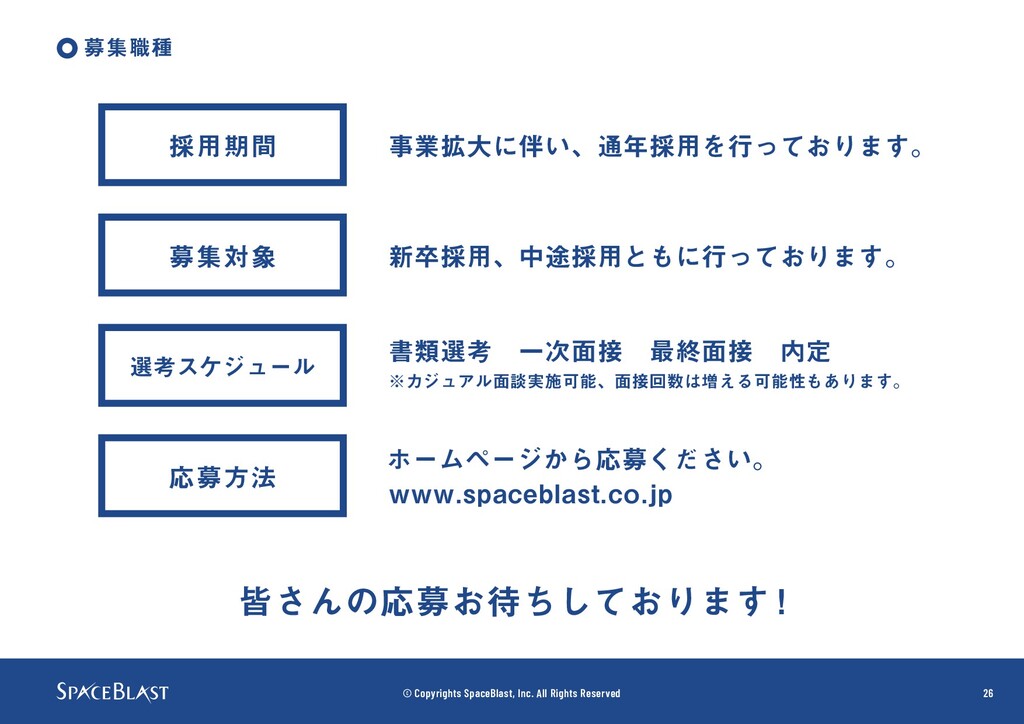 募集職種

採用期間

事業拡大に伴い、通年採用を行っております。

募集対象

新卒採用、中途採用ともに行っております。

選考スケジュール

書類選考　一次面接　最終面接　内定
※カジュアル面談実施可能、面接回数は増える可能性もあります。

応募方法

ホームページから応募ください。
www.spaceblast.co.jp

皆さんの応募お待ちしております！

SPACEBLAST

© Copyrights SpaceBlast, Inc. All Rights Reserved

26